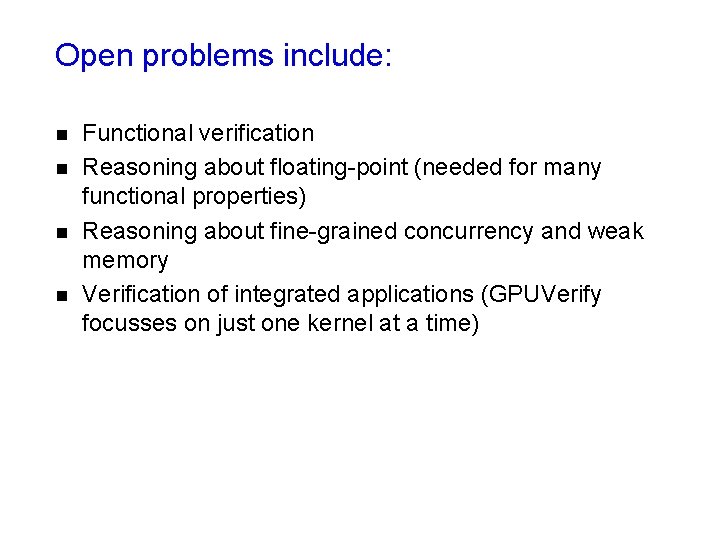 Open problems include:

- Functional verification
- Reasoning about floating-point (needed for many functional properties)
- Reasoning about fine-grained concurrency and weak memory
- Verification of integrated applications (GPUVerify focusses on just one kernel at a time)